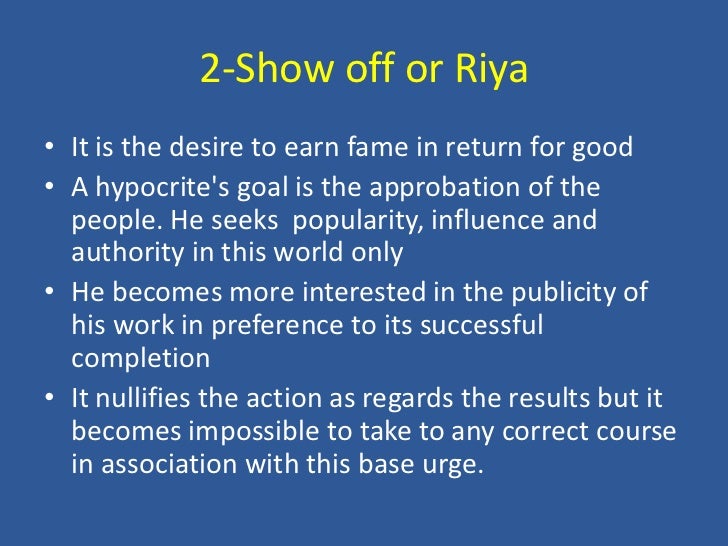 2-Show off or Riya

• It is the desire to earn fame in return for good
• A hypocrite's goal is the approbation of the people. He seeks popularity, influence and authority in this world only
• He becomes more interested in the publicity of his work in preference to its successful completion
• It nullifies the action as regards the results but it becomes impossible to take to any correct course in association with this base urge.